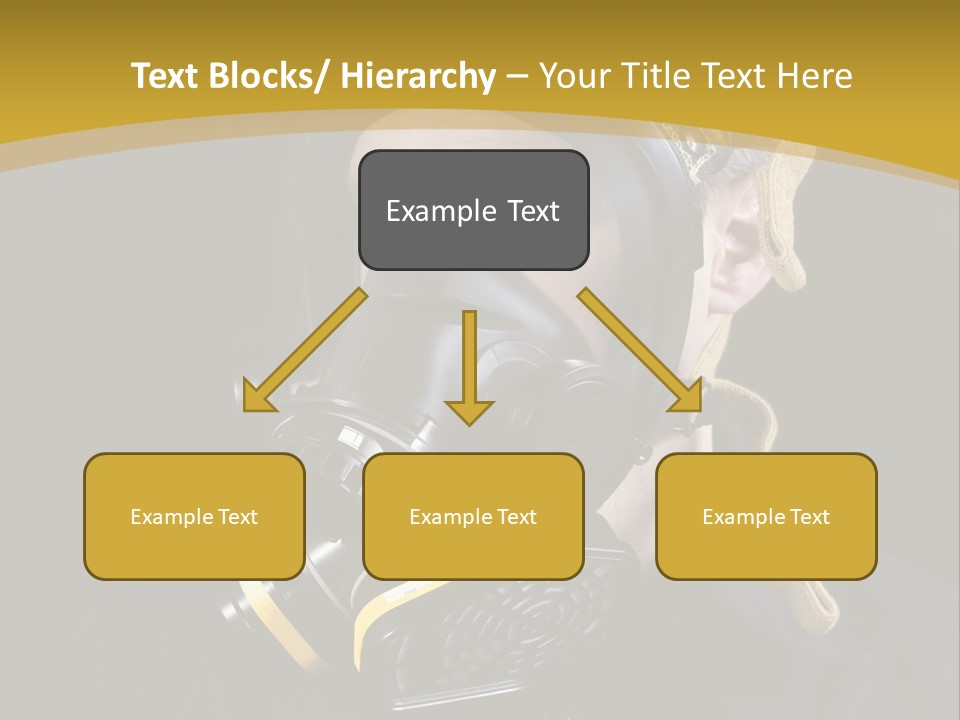 Text Blocks/ Hierarchy – Your Title Text Here

Example Text

Example Text

Example Text

Example Text